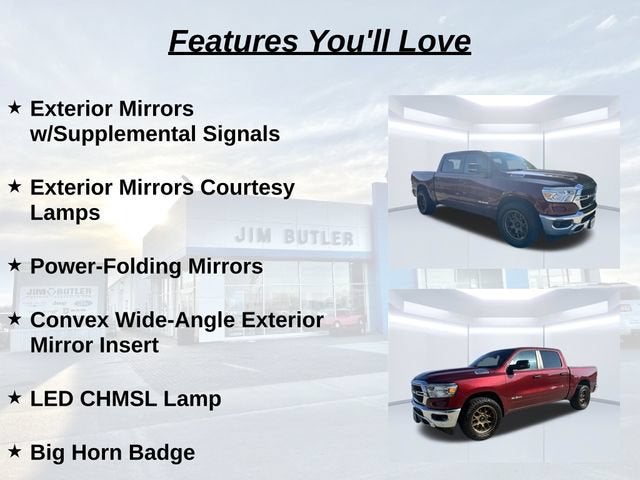 Features You'll Love

★ Exterior Mirrors w/Supplemental Signals

★ Exterior Mirrors Courtesy Lamps

★ Power-Folding Mirrors

★ Convex Wide-Angle Exterior Mirror Insert

★ LED CHMSL Lamp

★ Big Horn Badge

JIM BUTLER

JIM BUTLER